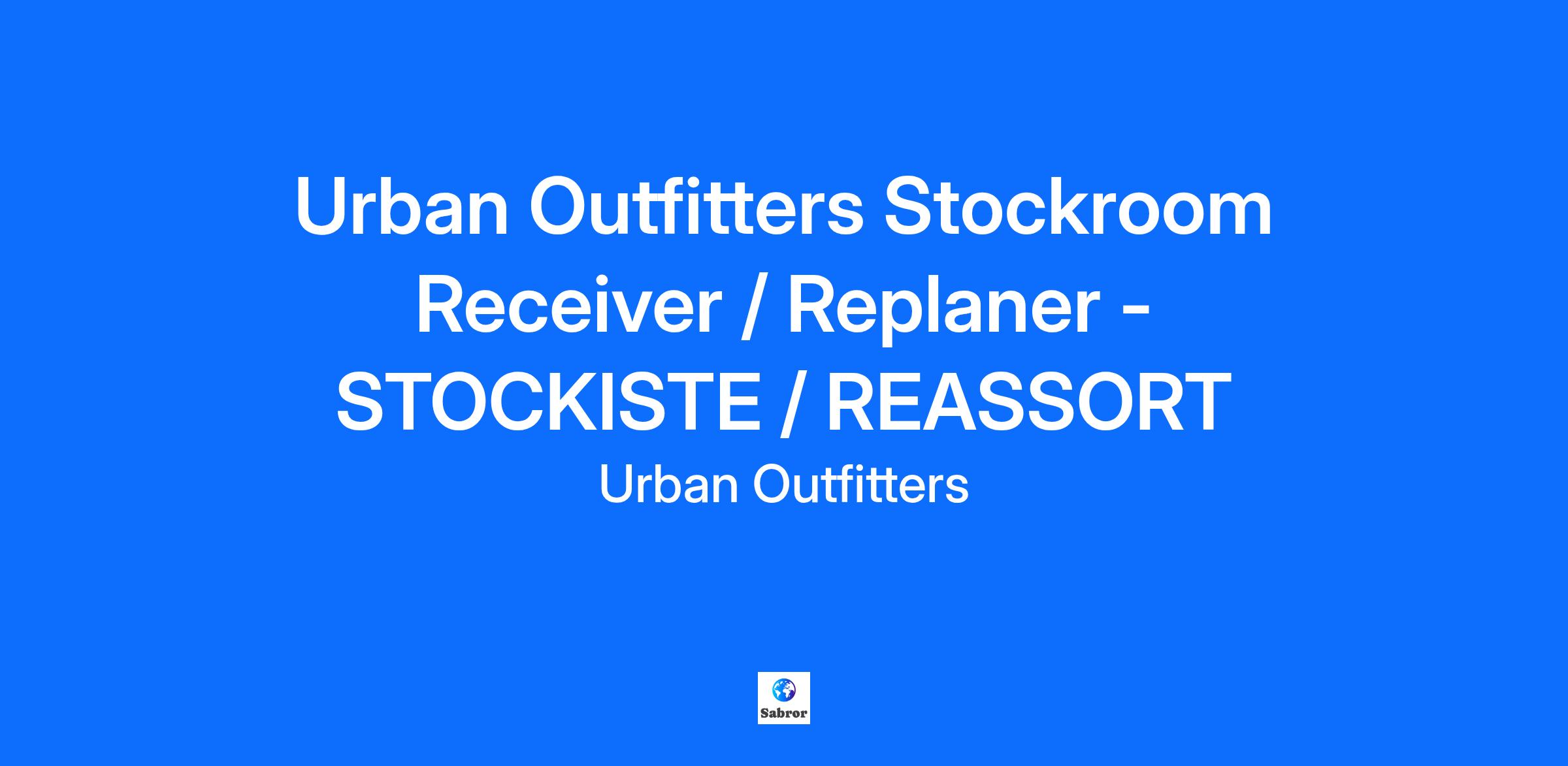 Urban Outfitters Stockroom Receiver / Replaner - STOCKISTE / REASSORT

Urban Outfitters

Sabror